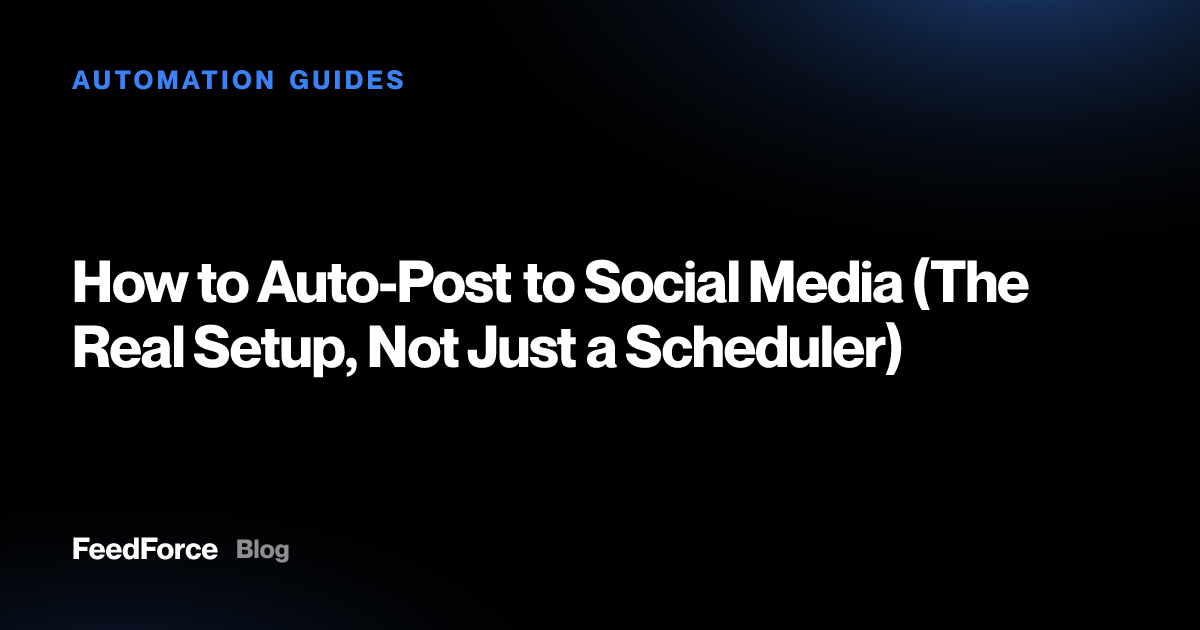 AUTOMATION GUIDES

How to Auto-Post to Social Media (The Real Setup, Not Just a Scheduler)

FeedForce Blog